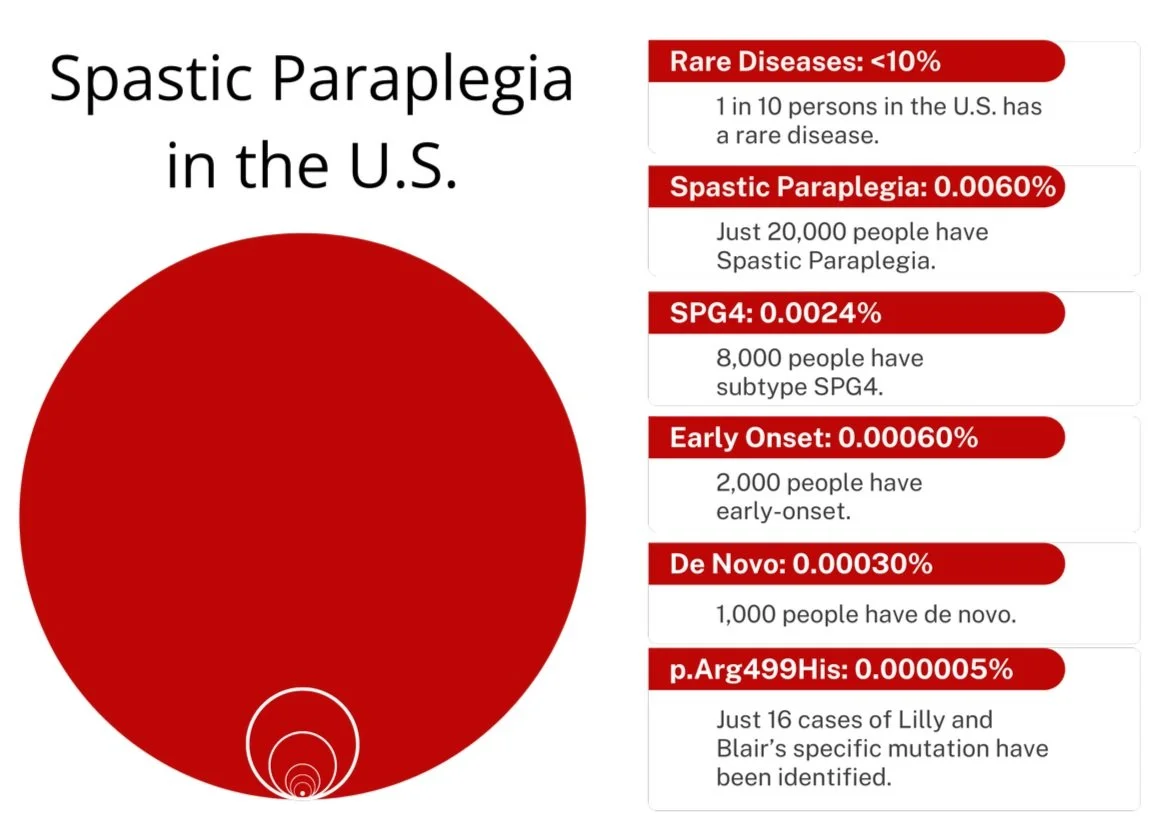 Spastic Paraplegia in the U.S.

Rare Diseases: <10%

1 in 10 persons in the U.S. has a rare disease.

Spastic Paraplegia: 0.0060%

Just 20,000 people have Spastic Paraplegia.

SPG4: 0.0024%

8,000 people have subtype SPG4.

Early Onset: 0.00060%

2,000 people have early-onset.

De Novo: 0.00030%

1,000 people have de novo.

p.Arg499His: 0.000005%

Just 16 cases of Lilly and Blair's specific mutation have been identified.